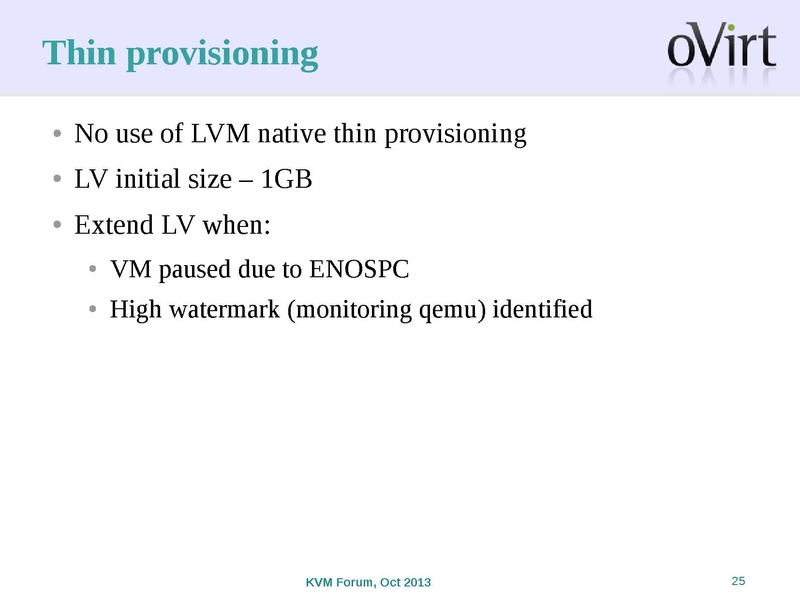 Thin provisioning

oVirt

• No use of LVM native thin provisioning
• LV initial size – 1GB
• Extend LV when:
  • VM paused due to ENOSPC
  • High watermark (monitoring qemu) identified

KVM Forum, Oct 2013

25